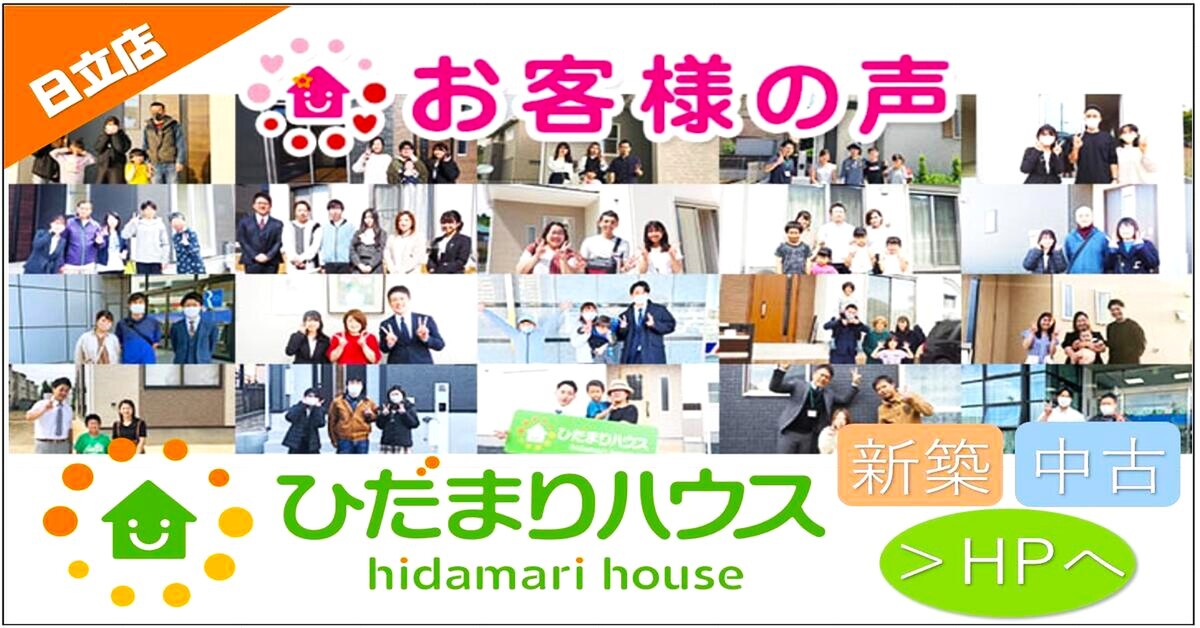 日立店

お客様の声

ひだまりハウス

ひだまりハウス
hidamari house

新築
中古
＞HPへ